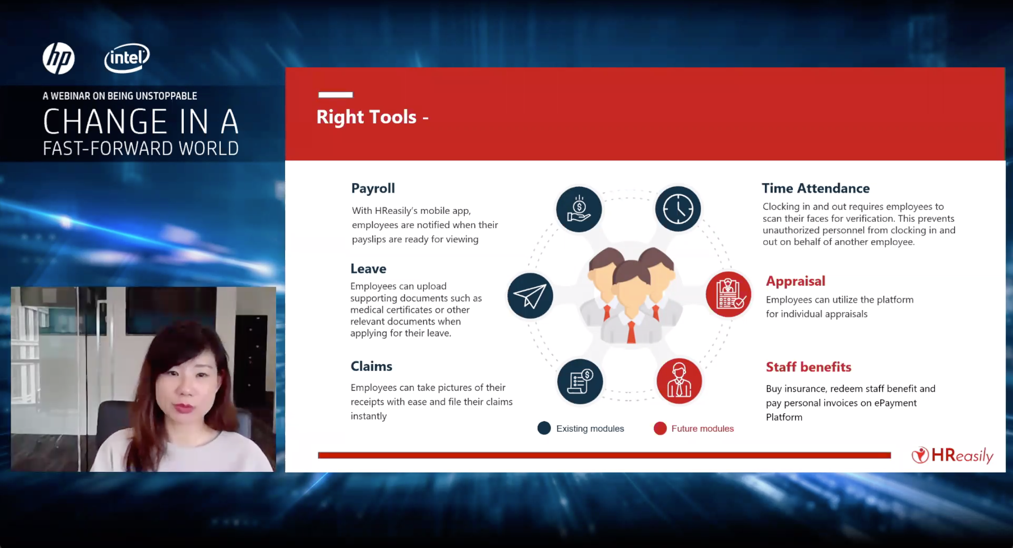 hp intel

A WEBINAR ON BEING UNSTOPPABLE
CHANGE IN A
FAST-FORWARD WORLD

Right Tools -

Payroll
With HReasily's mobile app, employees are notified when their payslips are ready for viewing

Leave
Employees can upload supporting documents such as medical certificates or other relevant documents when applying for their leave.

Claims
Employees can take pictures of their receipts with ease and file their claims instantly

Time Attendance
Clocking in and out requires employees to scan their faces for verification. This prevents unauthorized personnel from clocking in and out on behalf of another employee.

Appraisal
Employees can utilize the platform for individual appraisals

Staff benefits
Buy insurance, redeem staff benefit and pay personal invoices on ePayment Platform

Existing modules
Future modules

HReasily